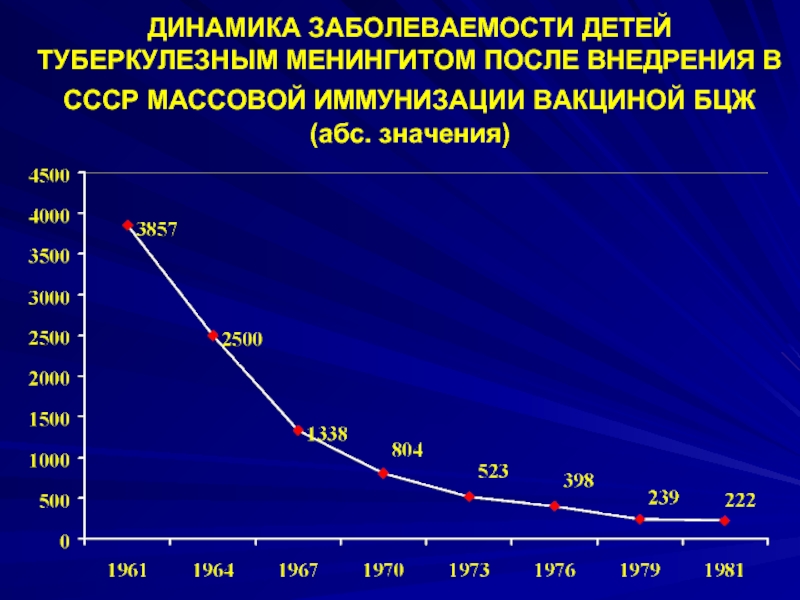 ДИНАМИКА ЗАБОЛЕВАЕМОСТИ ДЕТЕЙ ТУБЕРКУЛЕЗНЫМ МЕНИНГИТОМ ПОСЛЕ ВНЕДРЕНИЯ В СССР МАССОВОЙ ИММУНИЗАЦИИ ВАКЦИНОЙ БЦЖ (абс. значения)

4500
4000
3500
3000
2500
2000
1500
1000
500
0

3857
2500
1338
804
523
398
239
222

1961 1964 1967 1970 1973 1976 1979 1981